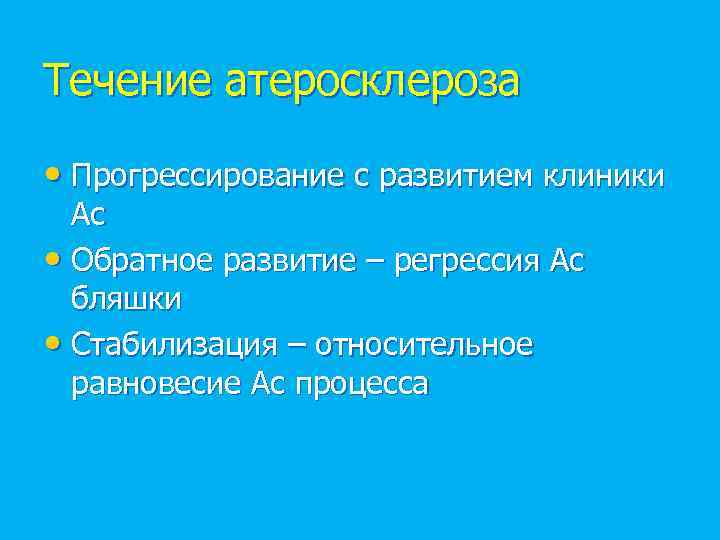 Течение атеросклероза

• Прогрессирование с развитием клиники Ас

• Обратное развитие – регрессия Ас бляшки

• Стабилизация – относительное равновесие Ас процесса